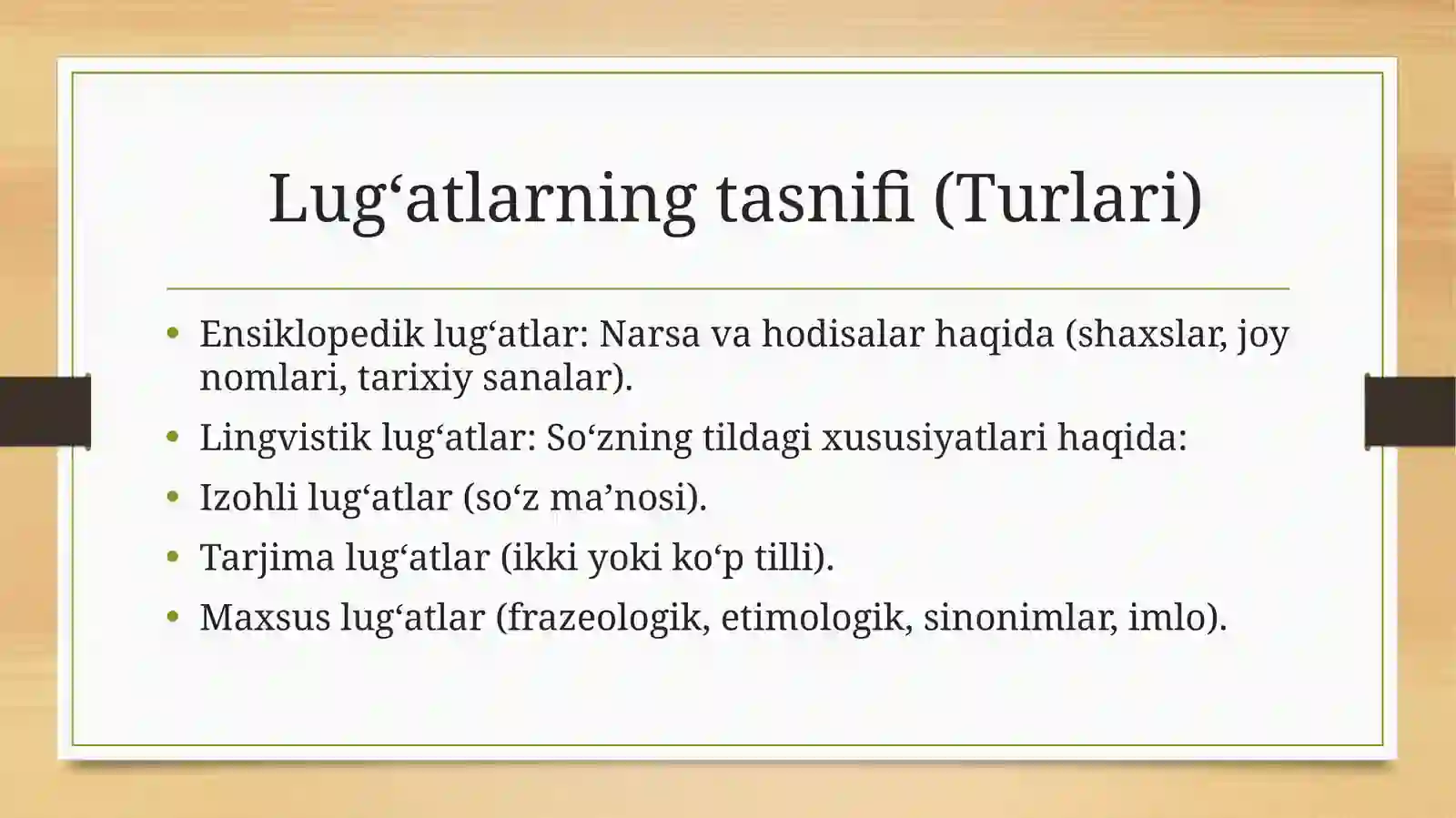 Lug'atlarning tasnifi (Turlari)

• Ensiklopedik lug'atlar: Narsa va hodisalar haqida (shaxslar, joy nomlari, tarixiy sanalar).
• Lingvistik lug'atlar: So'zning tildagi xususiyatlari haqida:
• Izohli lug'atlar (so'z ma'nosi).
• Tarjima lug'atlar (ikki yoki ko'p tilli).
• Maxsus lug'atlar (frazeologik, etimologik, sinonimlar, imlo).